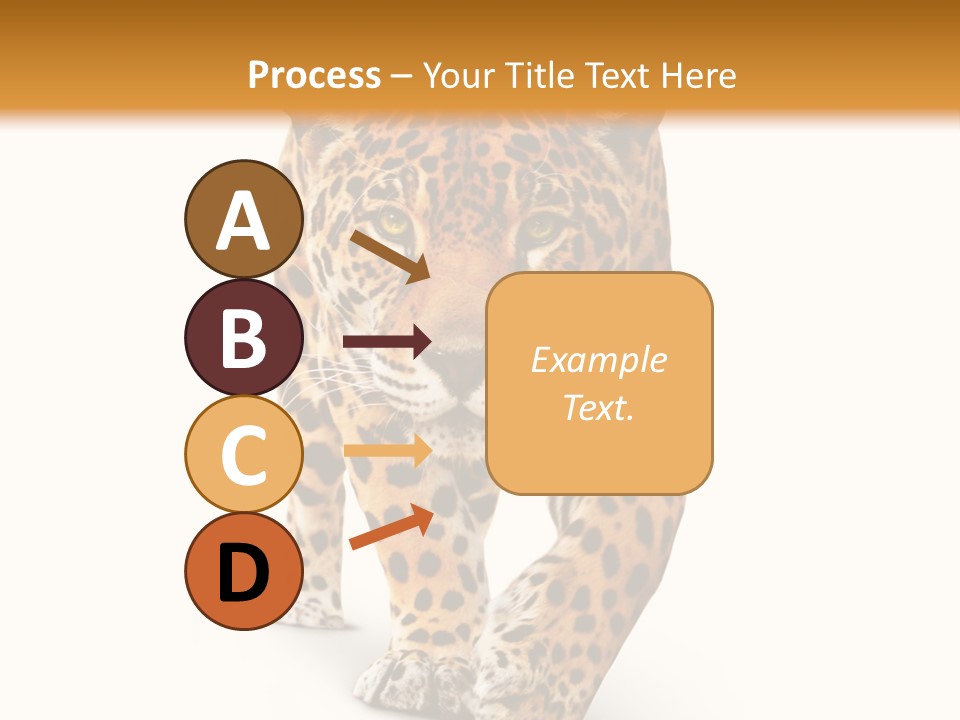 Process – Your Title Text Here

A

B

C

D

Example Text.